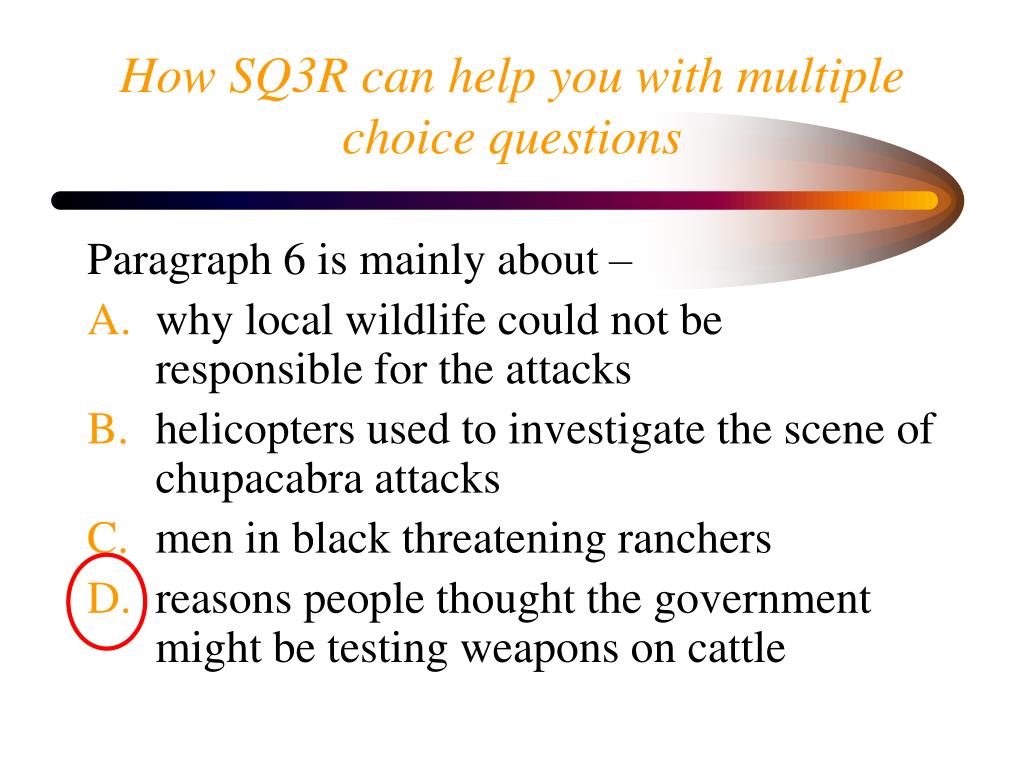 How SQ3R can help you with multiple choice questions

Paragraph 6 is mainly about –

A. why local wildlife could not be responsible for the attacks

B. helicopters used to investigate the scene of chupacabra attacks

C. men in black threatening ranchers

D. reasons people thought the government might be testing weapons on cattle